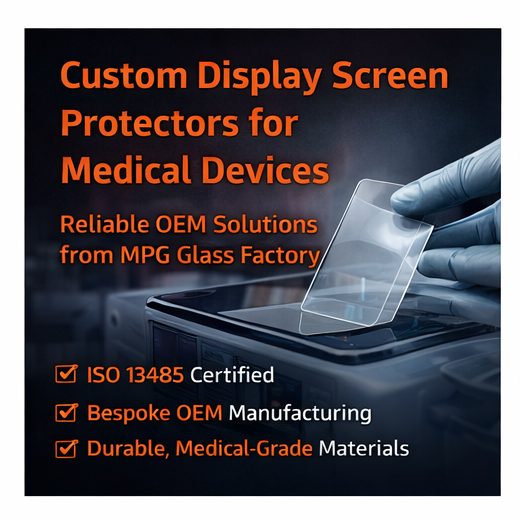 Custom Display Screen Protectors for Medical Devices

Reliable OEM Solutions from MPG Glass Factory

ISO 13485 Certified

Bespoke OEM Manufacturing

Durable, Medical-Grade Materials